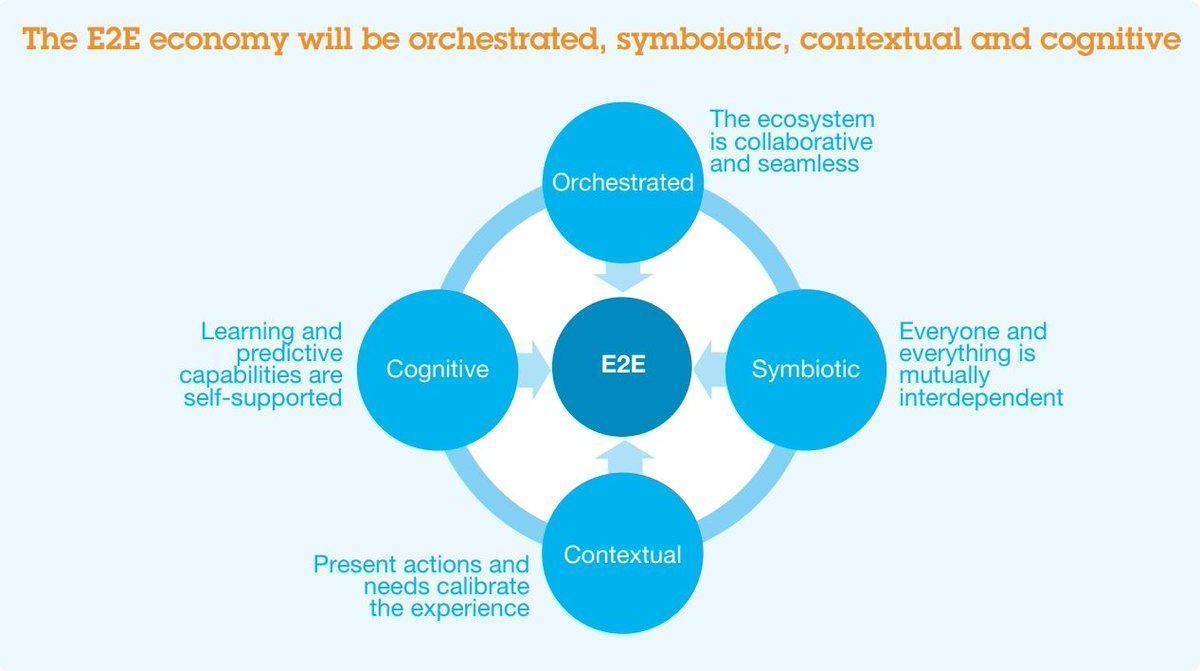 The E2E economy will be orchestrated, symboiotic, contextual and cognitive

Orchestrated

The ecosystem is collaborative and seamless

Cognitive

Learning and predictive capabilities are self-supported

E2E

Symbiotic

Everyone and everything is mutually interdependent

Contextual

Present actions and needs calibrate the experience